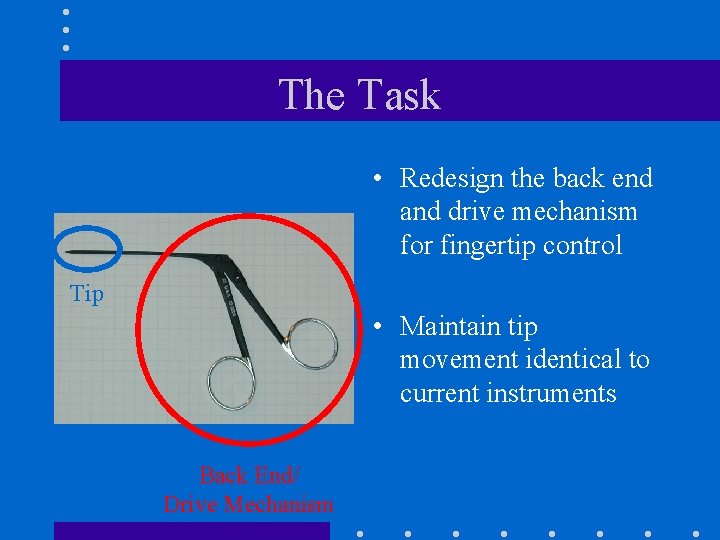 The Task

Tip

Back End/
Drive Mechanism

• Redesign the back end and drive mechanism for fingertip control

• Maintain tip movement identical to current instruments